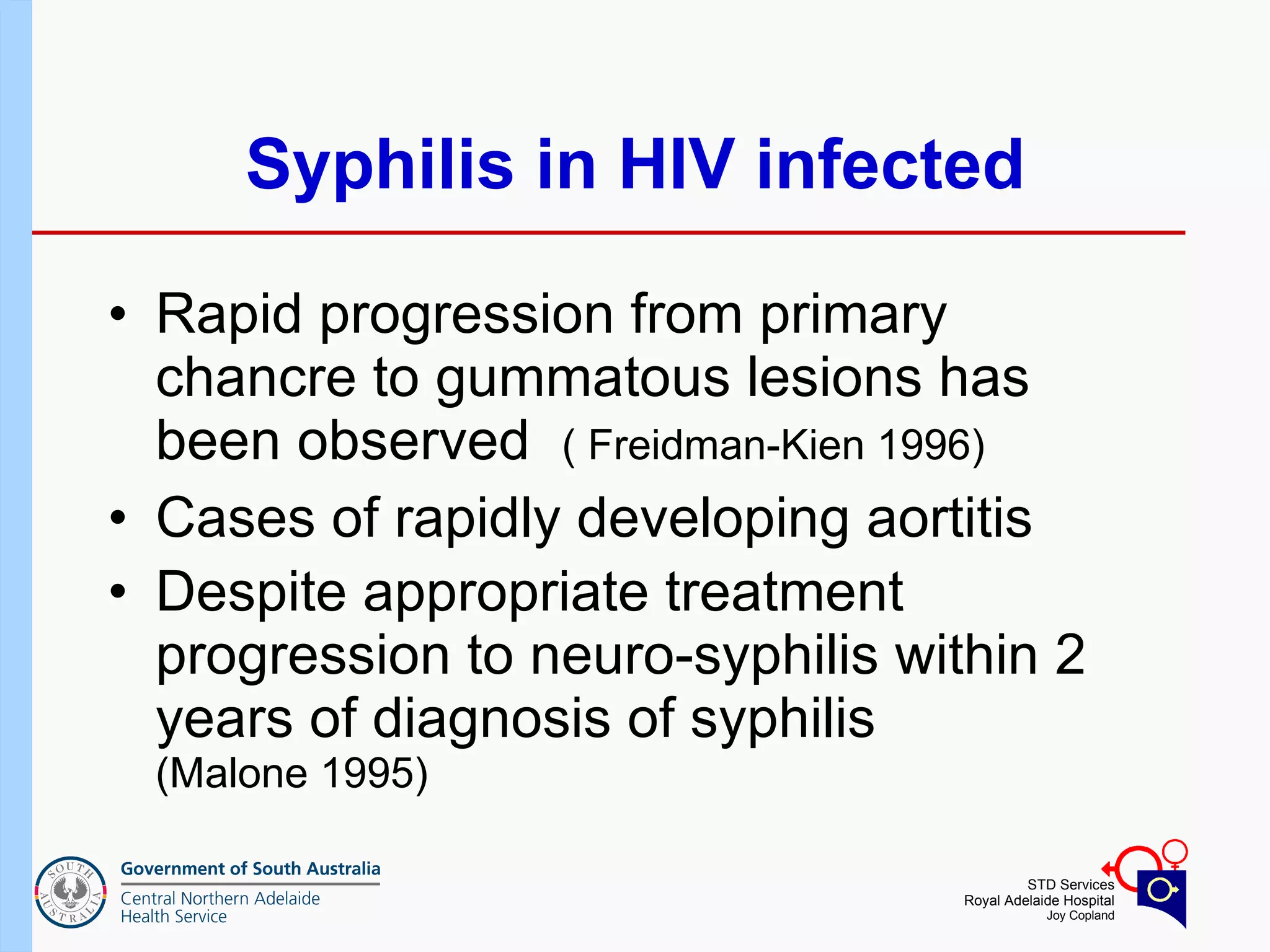 Syphilis in HIV infected

• Rapid progression from primary chancre to gummatous lesions has been observed ( Freidman-Kien 1996)
• Cases of rapidly developing aortitis
• Despite appropriate treatment progression to neuro-syphilis within 2 years of diagnosis of syphilis (Malone 1995)

SOUTH AUSTRALIA
Government of South Australia
Central Northern Adelaide Health Service

STD Services
Royal Adelaide Hospital
Joy Copland